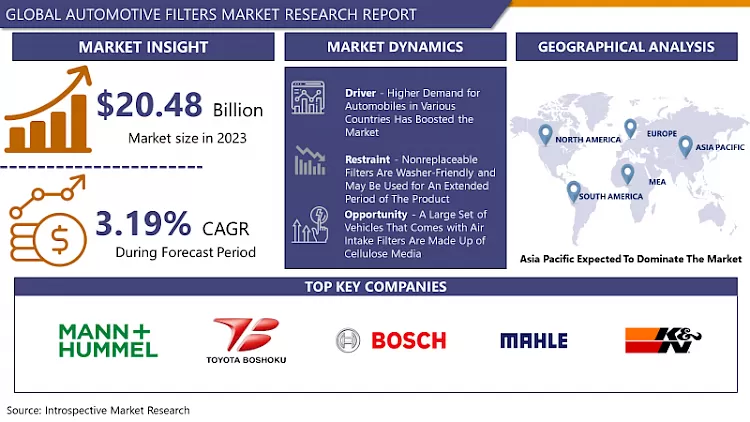 GLOBAL AUTOMOTIVE FILTERS MARKET RESEARCH REPORT

MARKET INSIGHT

$20.48 Billion
Market size in 2023

3.19% CAGR
During Forecast Period

MARKET DYNAMICS

Driver - Higher Demand for Automobiles in Various Countries Has Boosted the Market

Restraint - Nonreplaceable Filters Are Washer-Friendly and May Be Used for An Extended Period of The Product

Opportunity - A Large Set of Vehicles That Comes with Air Intake Filters Are Made Up of Cellulose Media

GEOGRAPHICAL ANALYSIS

NORTH AMERICA
EUROPE
ASIA PACIFIC
MEA
SOUTH AMERICA

Asia Pacific Expected To Dominate The Market

TOP KEY COMPANIES

MANN+HUMMEL

TOYOTA BOSHOKU

BOSCH

MAHLE

K&N

Source: Introspective Market Research